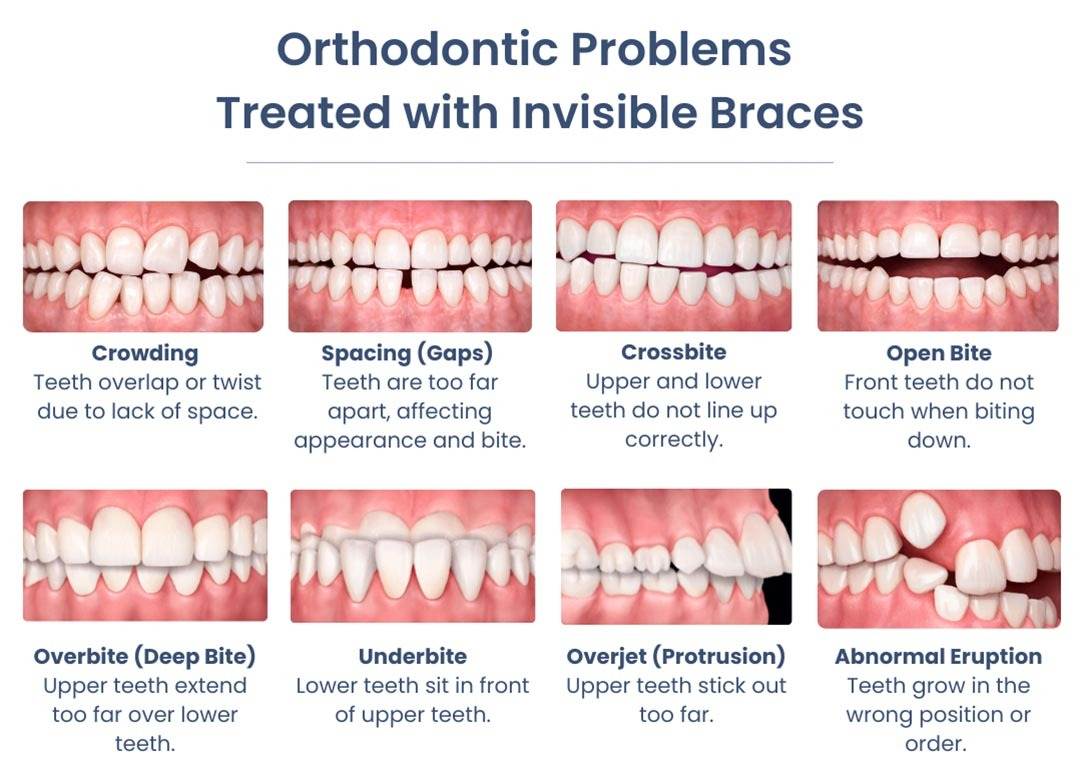 Orthodontic Problems Treated with Invisible Braces

Crowding
Teeth overlap or twist due to lack of space.

Spacing (Gaps)
Teeth are too far apart, affecting appearance and bite.

Crossbite
Upper and lower teeth do not line up correctly.

Open Bite
Front teeth do not touch when biting down.

Overbite (Deep Bite)
Upper teeth extend too far over lower teeth.

Underbite
Lower teeth sit in front of upper teeth.

Overjet (Protrusion)
Upper teeth stick out too far.

Abnormal Eruption
Teeth grow in the wrong position or order.